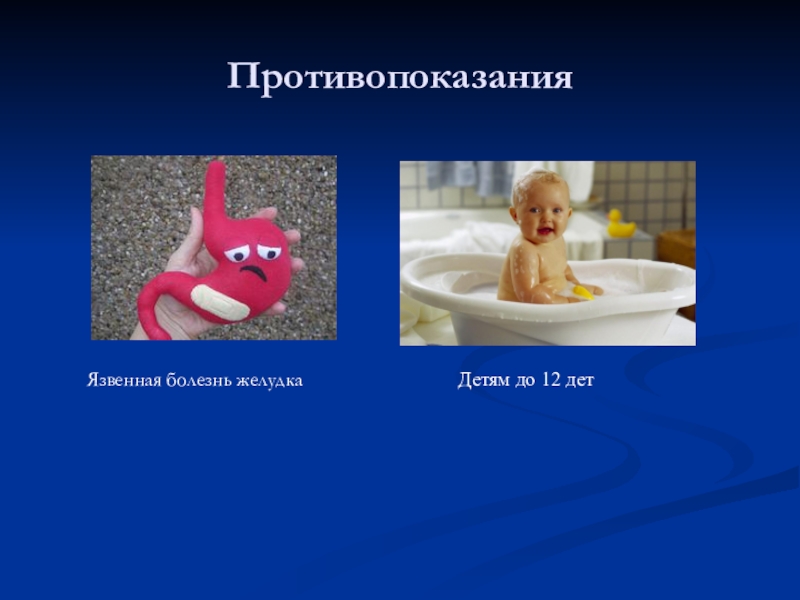 Противопоказания

Язвенная болезнь желудка

Детям до 12 дет